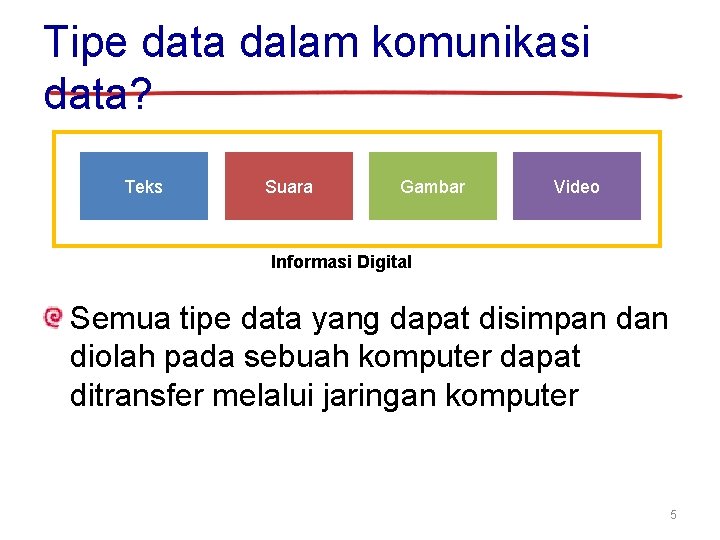 Tipe data dalam komunikasi data?

Teks

Suara

Gambar

Video

Informasi Digital

Semua tipe data yang dapat disimpan dan diolah pada sebuah komputer dapat ditransfer melalui jaringan komputer

5